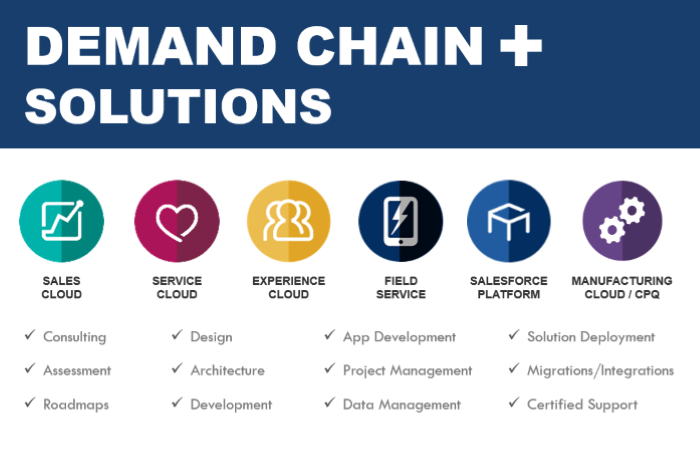 DEMAND CHAIN + SOLUTIONS

SALES CLOUD

SERVICE CLOUD

EXPERIENCE CLOUD

FIELD SERVICE

SALESFORCE PLATFORM

MANUFACTURING CLOUD / CPQ

✓ Consulting
✓ Assessment
✓ Roadmaps

✓ Design
✓ Architecture
✓ Development

✓ App Development
✓ Project Management
✓ Data Management

✓ Solution Deployment
✓ Migrations/Integrations
✓ Certified Support